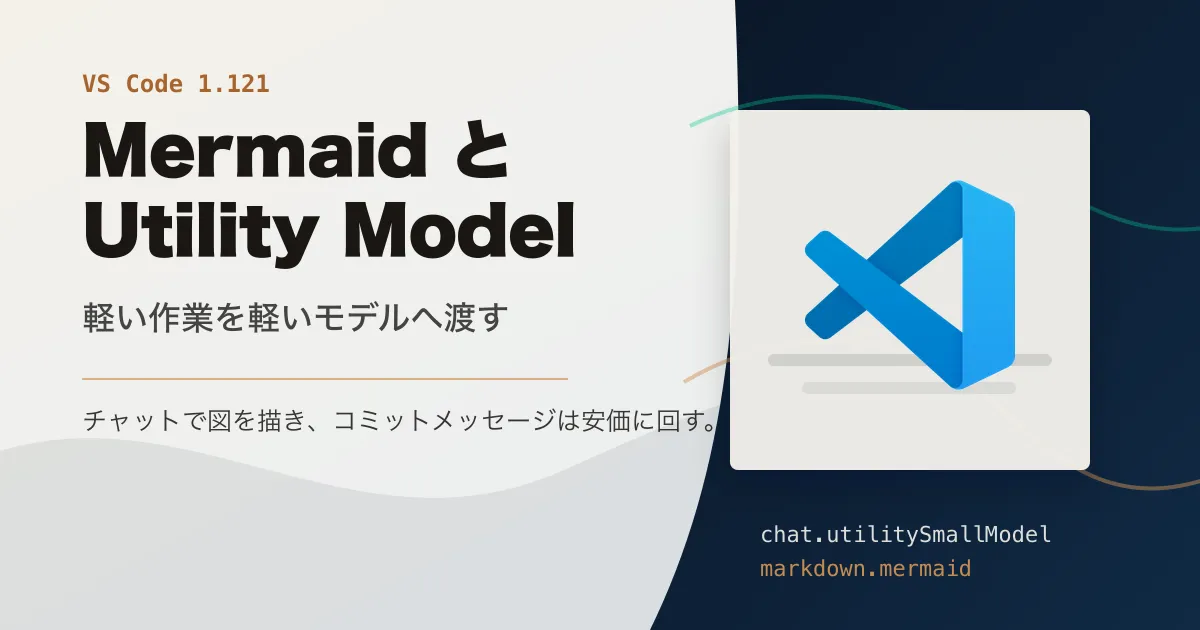 VS Code 1.121

Mermaid と Utility Model

軽い作業を軽いモデルへ渡す

チャットで図を描き、コミットメッセージは安価に回す。

chat.utilitySmallModel
markdown.mermaid